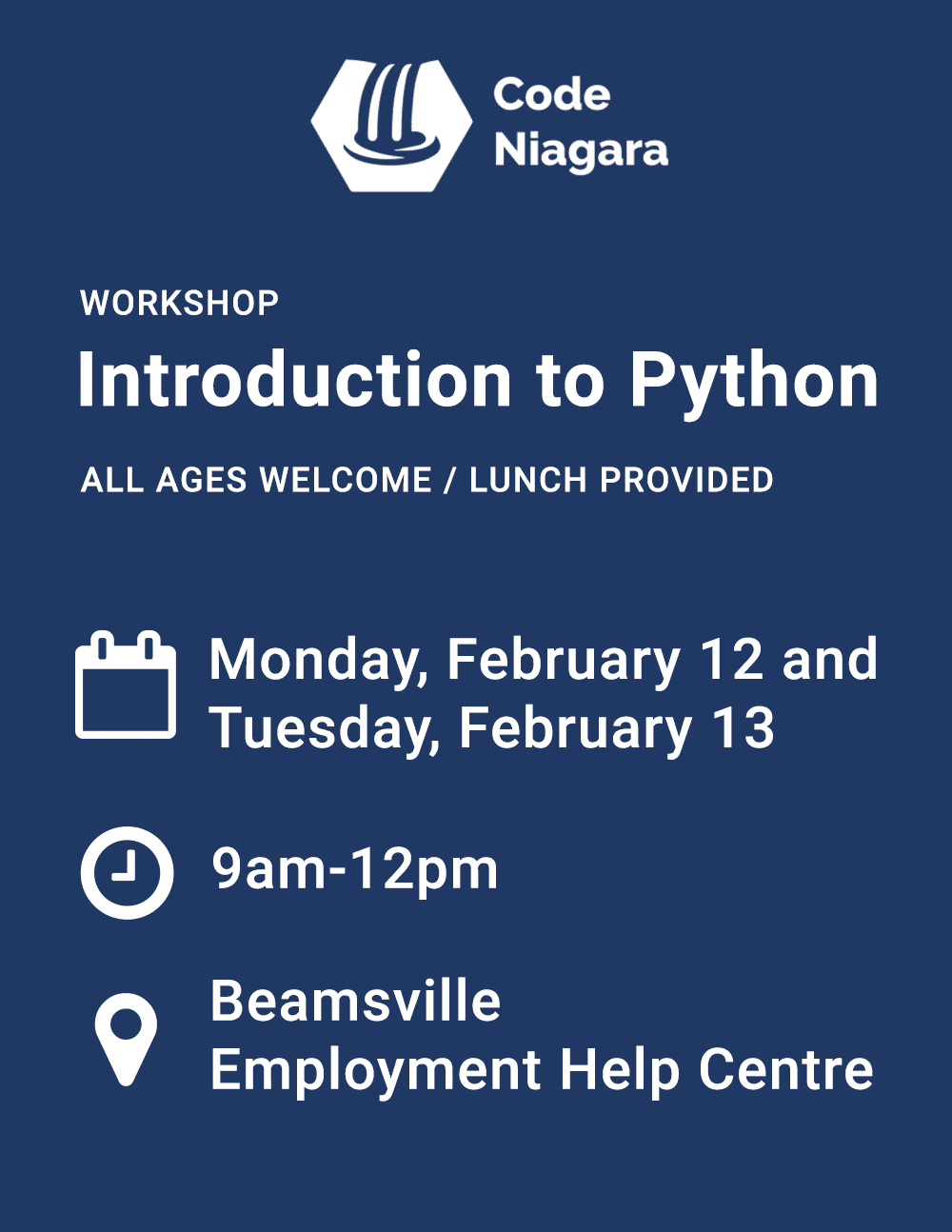 Code Niagara

WORKSHOP

Introduction to Python

ALL AGES WELCOME / LUNCH PROVIDED

Monday, February 12 and Tuesday, February 13

9am-12pm

Beamsville
Employment Help Centre